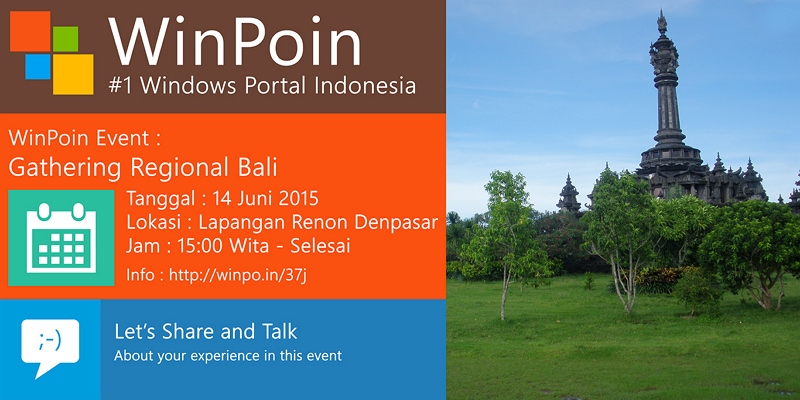 WinPoin
#1 Windows Portal Indonesia

WinPoin Event :
Gathering Regional Bali

Tanggal : 14 Juni 2015
Lokasi : Lapangan Renon Denpasar
Jam : 15:00 Wita - Selesai
Info : http://winpo.in/37j

;-)

Let's Share and Talk
About your experience in this event